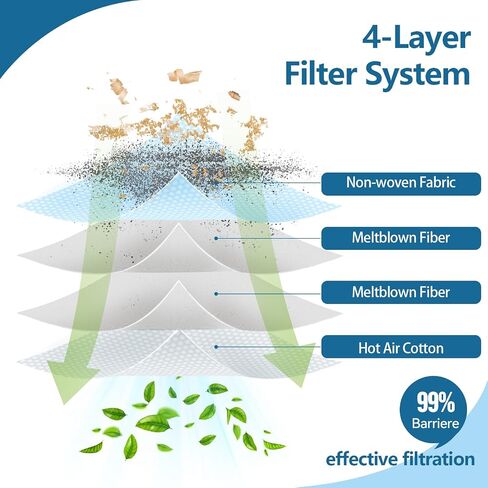 4-Layer
Filter System

Non-woven Fabric

Meltblown Fiber

Meltblown Fiber

Hot Air Cotton

99%
Barriere

effective filtration